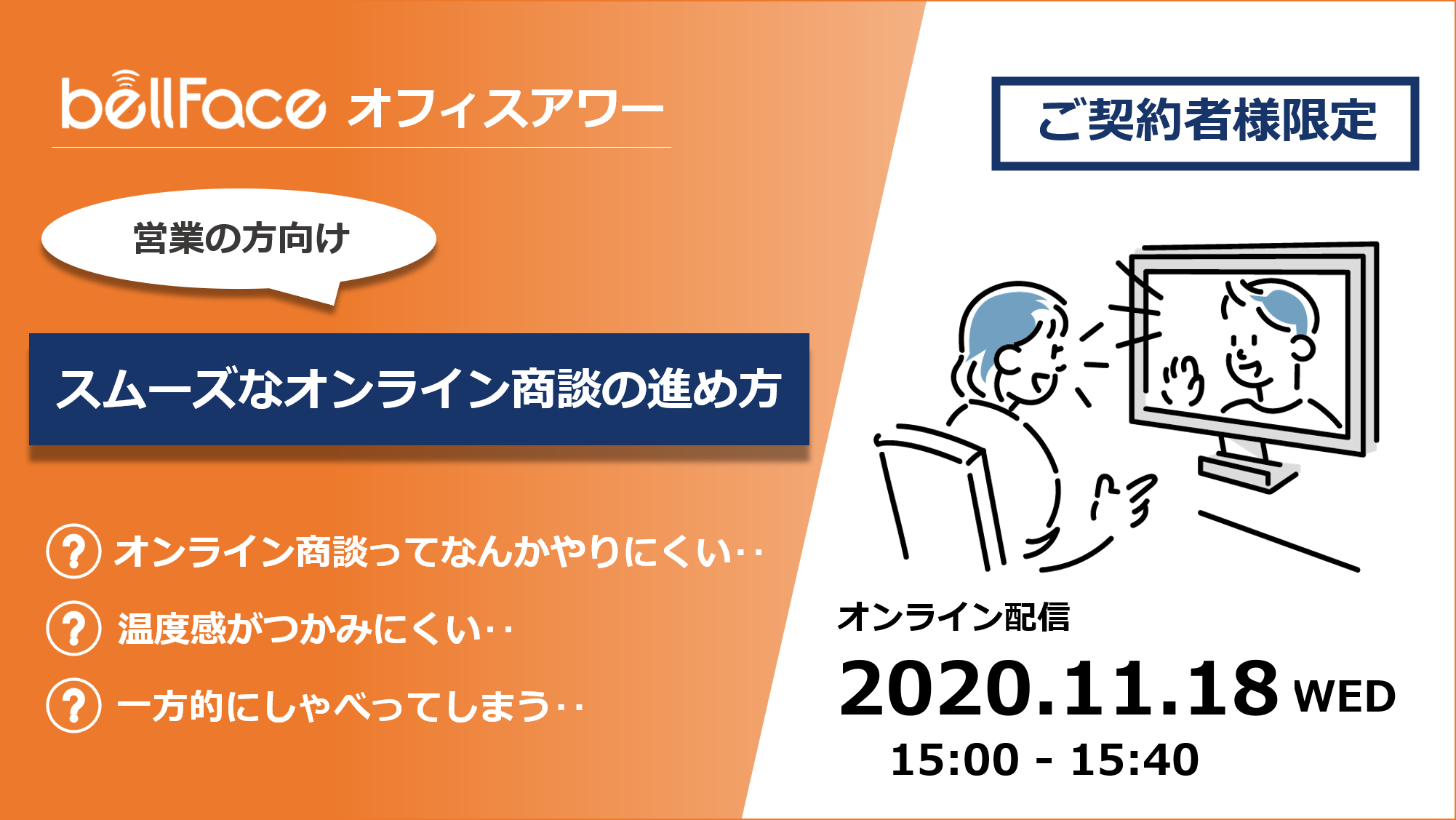 bellFace オフィスアワー

ご契約者様限定

営業の方向け

スムーズなオンライン商談の進め方

? オンライン商談ってなんかやりにくい‥

? 温度感がつかみにくい‥

? 一方的にしゃべってしまう‥

オンライン配信

2020.11.18 WED

15:00 - 15:40